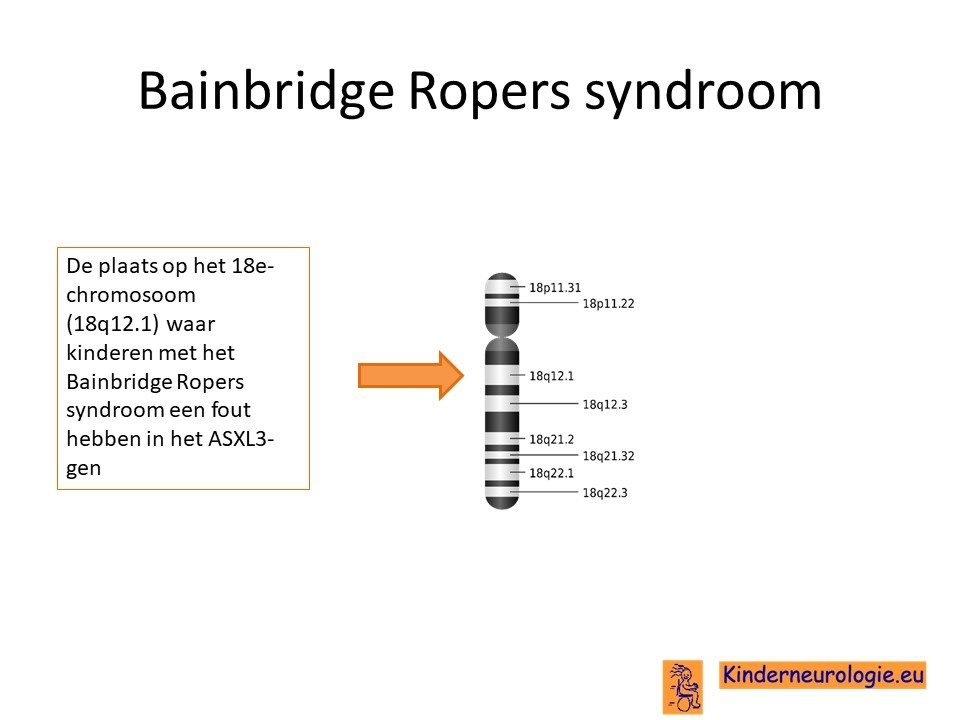 Bainbridge Ropers syndroom

De plaats op het 18e-chromosoom (18q12.1) waar kinderen met het Bainbridge Ropers syndroom een fout hebben in het ASXL3-gen

18p11.31
18p11.22
18q12.1
18q12.3
18q21.2
18q21.32
18q22.1
18q22.3

Kinderneurologie.eu